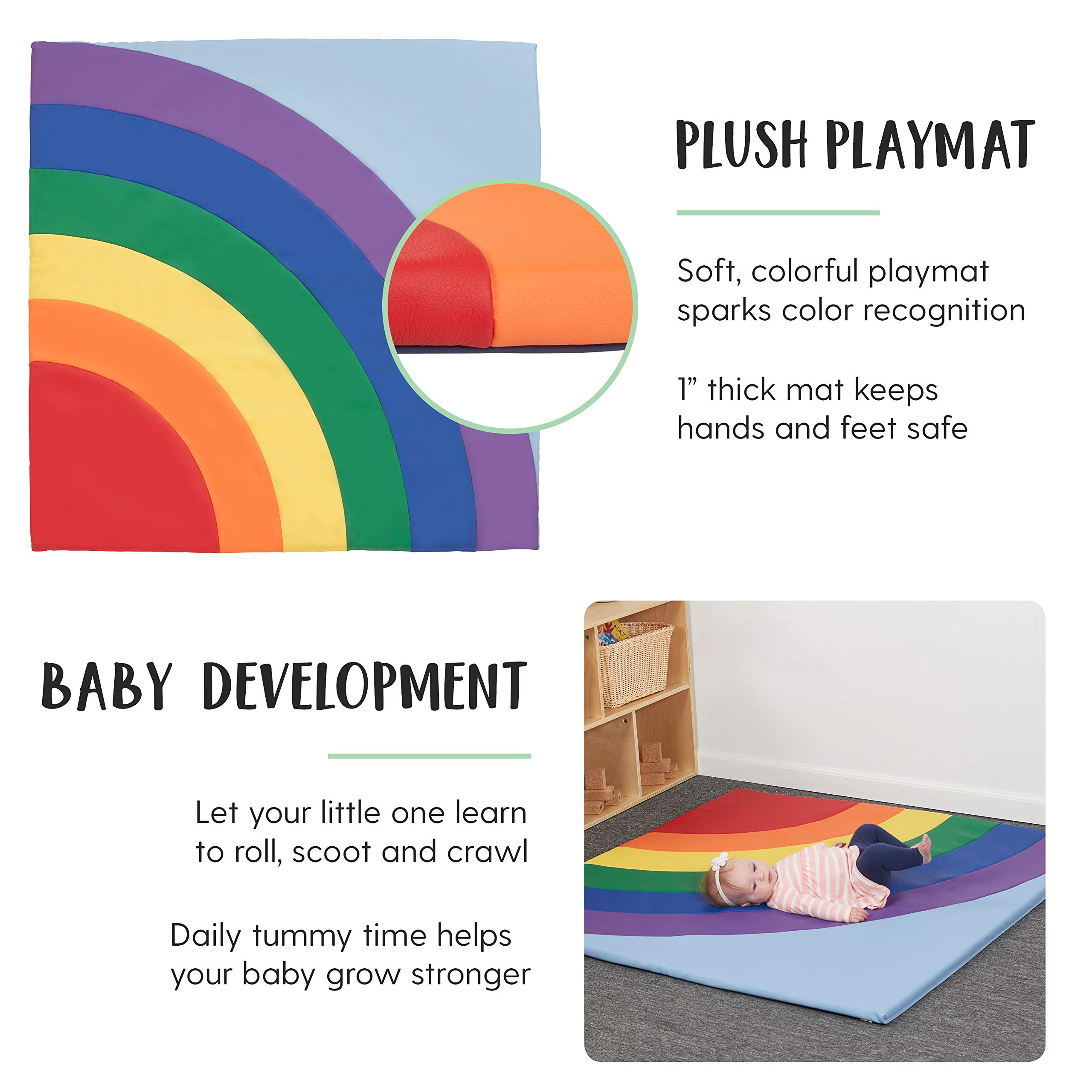 PLUSH PLAYMAT

Soft, colorful playmat sparks color recognition

1” thick mat keeps hands and feet safe

BABY DEVELOPMENT

Let your little one learn to roll, scoot and crawl

Daily tummy time helps your baby grow stronger